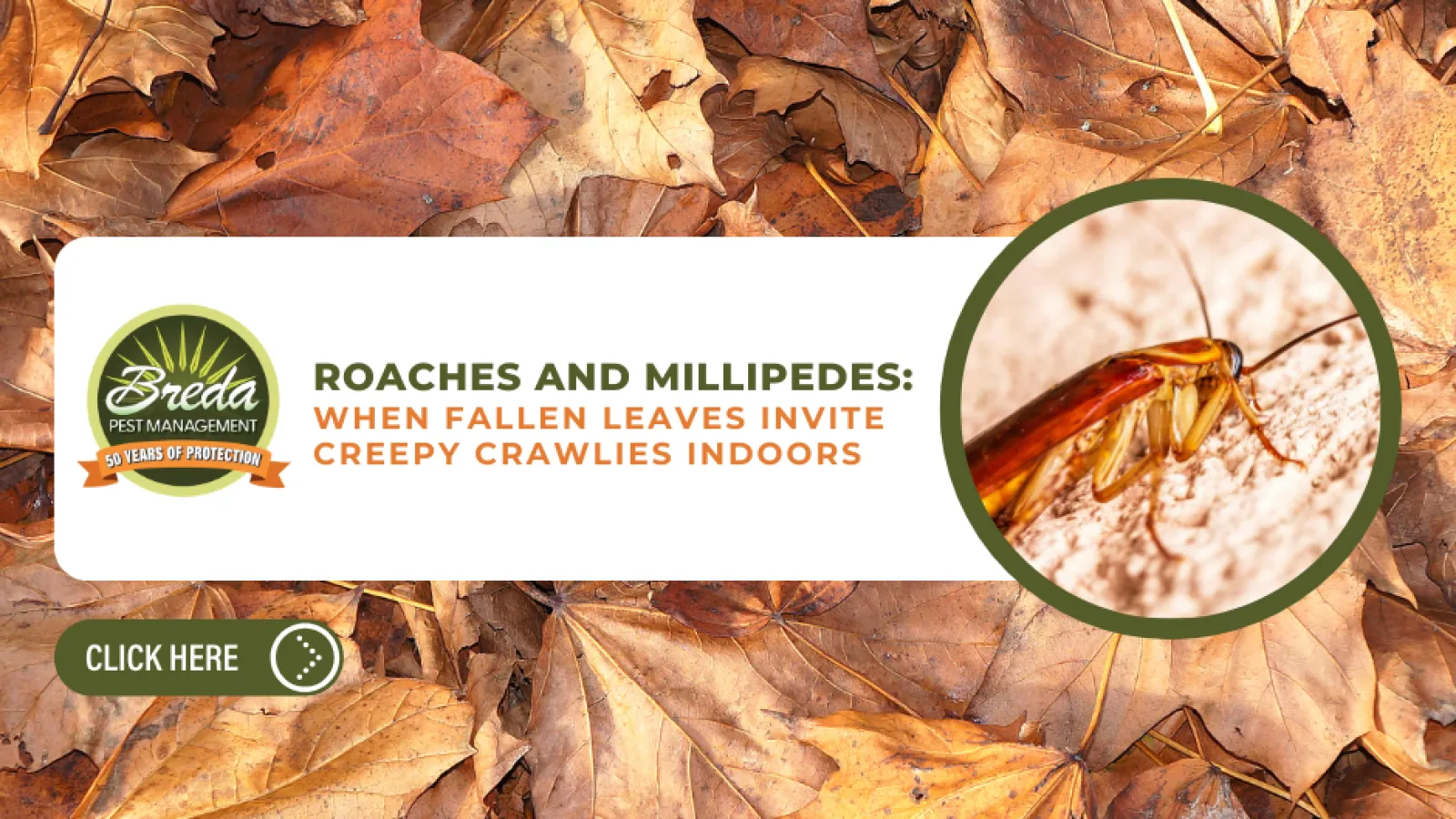 Breda
PEST MANAGEMENT
50 YEARS OF PROTECTION

ROACHES AND MILLIPEDES:
WHEN FALLEN LEAVES INVITE CREEPY CRAWLIES INDOORS

CLICK HERE